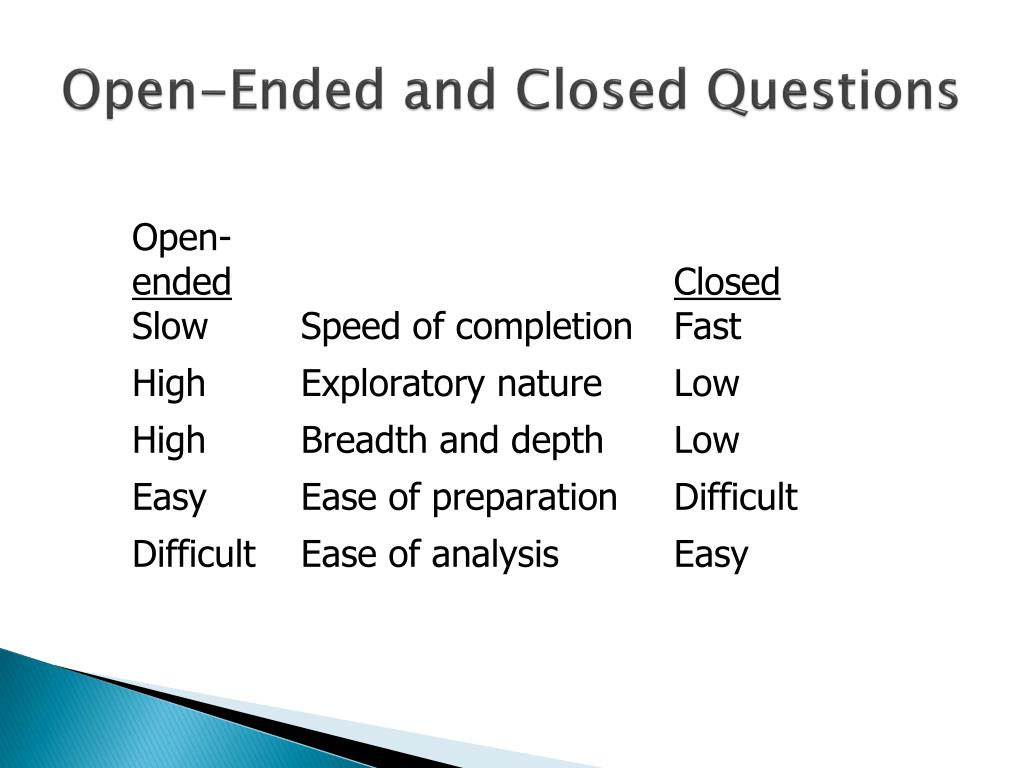 Open-Ended and Closed Questions

| Open-ended | | Closed |
|---|---|---|
| Slow | Speed of completion | Fast |
| High | Exploratory nature | Low |
| High | Breadth and depth | Low |
| Easy | Ease of preparation | Difficult |
| Difficult | Ease of analysis | Easy |